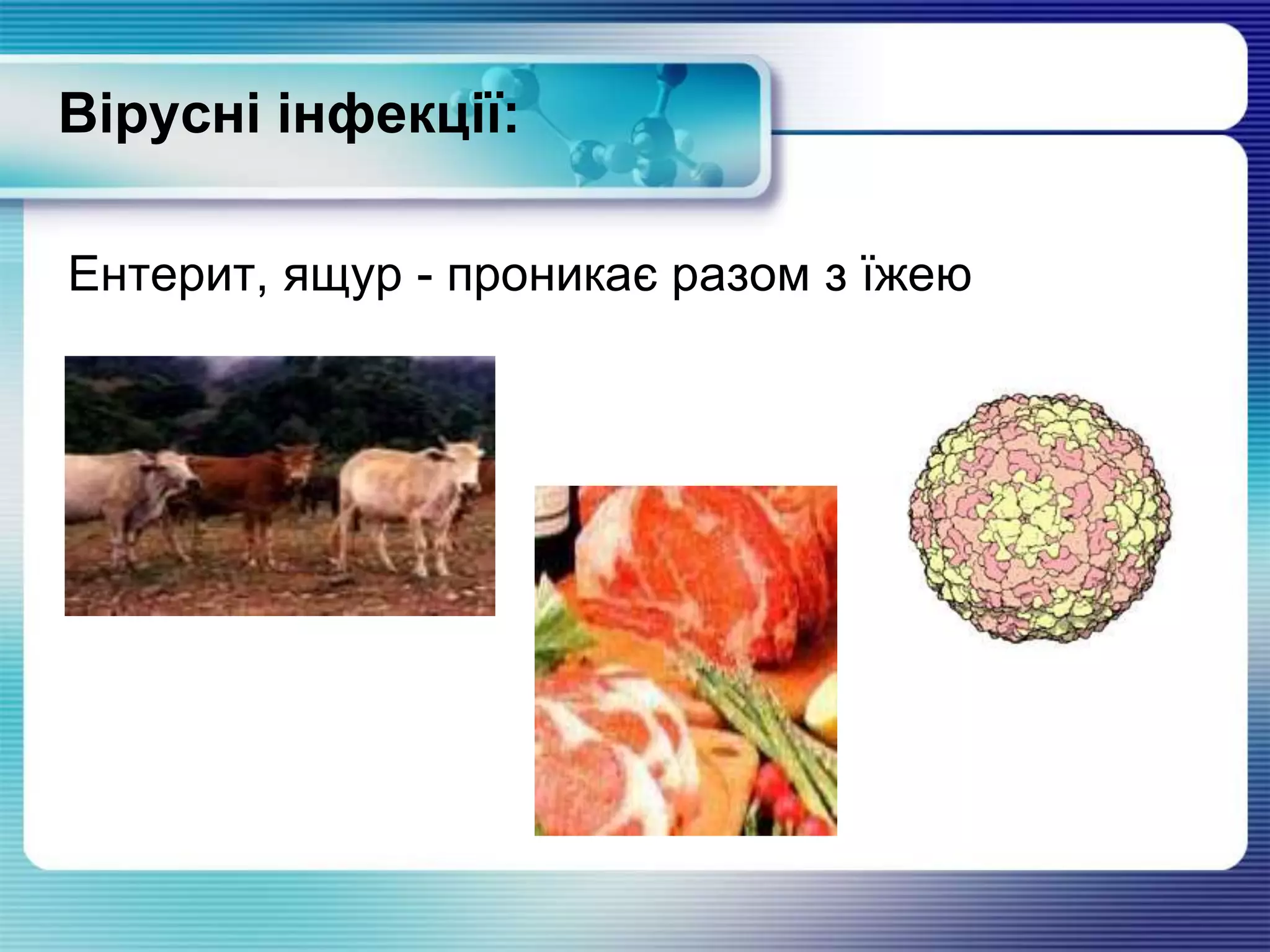 Вірусні інфекції:

Ентерит, ящур - проникає разом з їжею